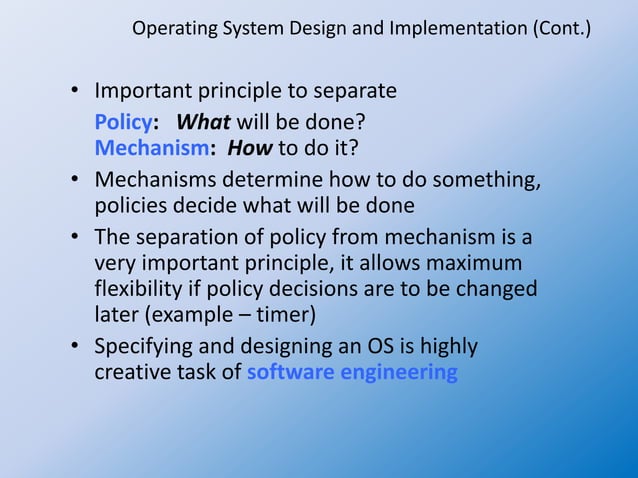 Operating System Design and Implementation (Cont.)

• Important principle to separate

Policy: What will be done?
Mechanism: How to do it?

• Mechanisms determine how to do something, policies decide what will be done

• The separation of policy from mechanism is a very important principle, it allows maximum flexibility if policy decisions are to be changed later (example – timer)

• Specifying and designing an OS is highly creative task of software engineering